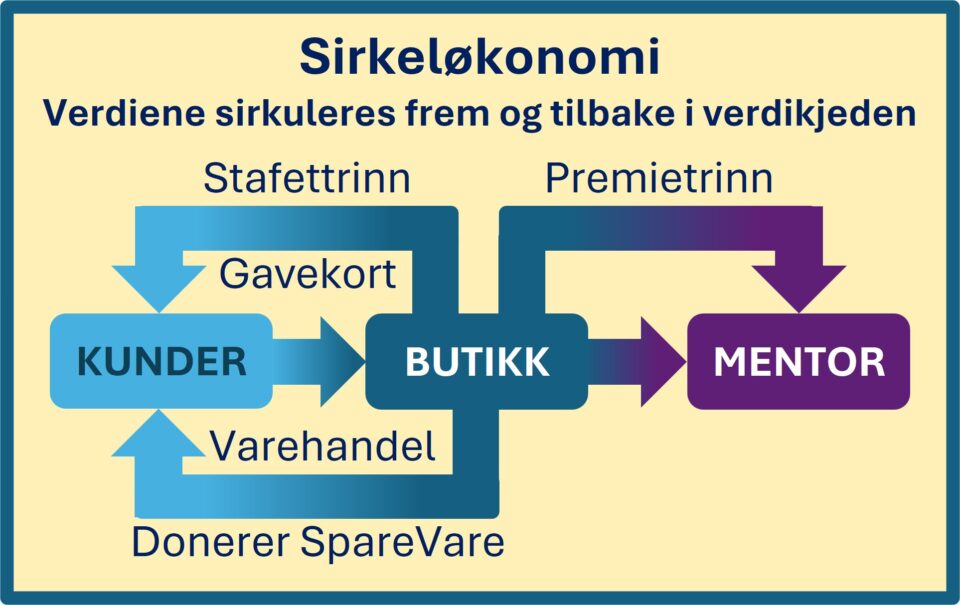 Sirkeløkonomi
Verdiene sirkuleres frem og tilbake i verdikjeden

Stafettrinn

Premietrinn

Gavekort

KUNDER

BUTIKK

MENTOR

Varehandel

Donerer SpareVare